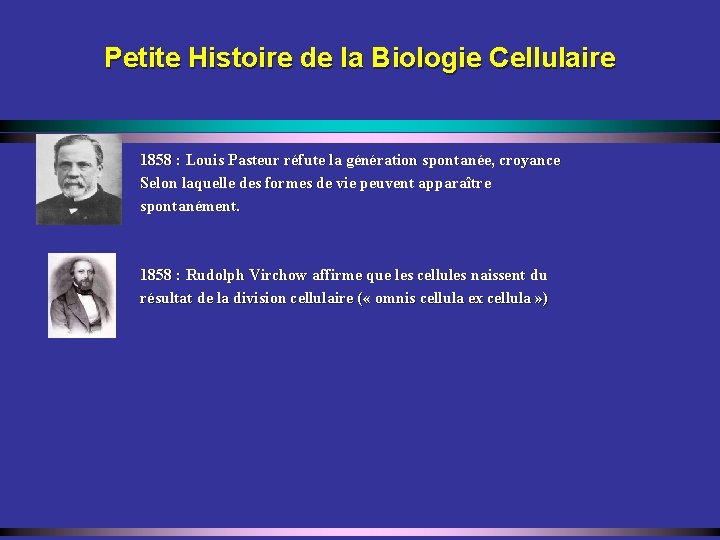 Petite Histoire de la Biologie Cellulaire

1858 : Louis Pasteur réfute la génération spontanée, croyance Selon laquelle des formes de vie peuvent apparaître spontanément.

1858 : Rudolph Virchow affirme que les cellules naissent du résultat de la division cellulaire (« omnis cellula ex cellula »)